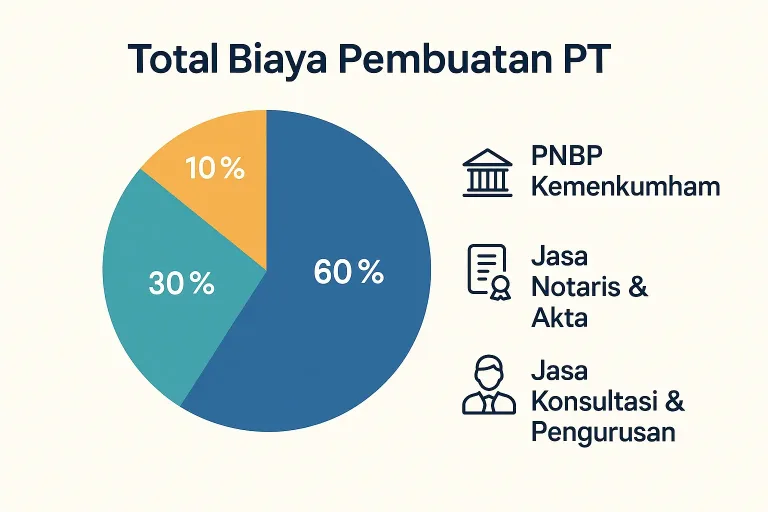 Total Biaya Pembuatan PT

10 %

30 %

60 %

PNBP Kemenkumham

Jasa Notaris & Akta

Jasa Konsultasi & Pengurusan